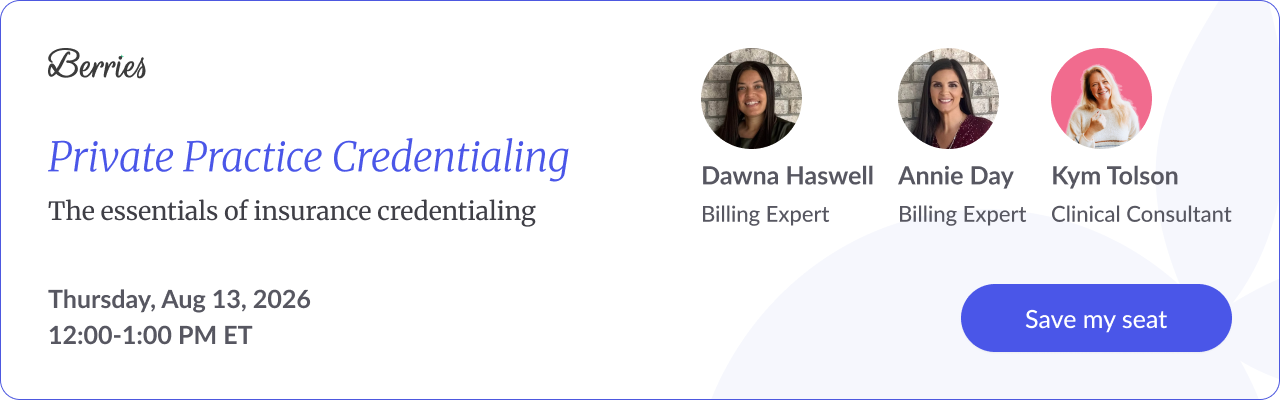 Berries

Private Practice Credentialing

The essentials of insurance credentialing

Thursday, Aug 13, 2026
12:00-1:00 PM ET

Dawna Haswell
Billing Expert

Annie Day
Billing Expert

Kym Tolson
Clinical Consultant

Save my seat